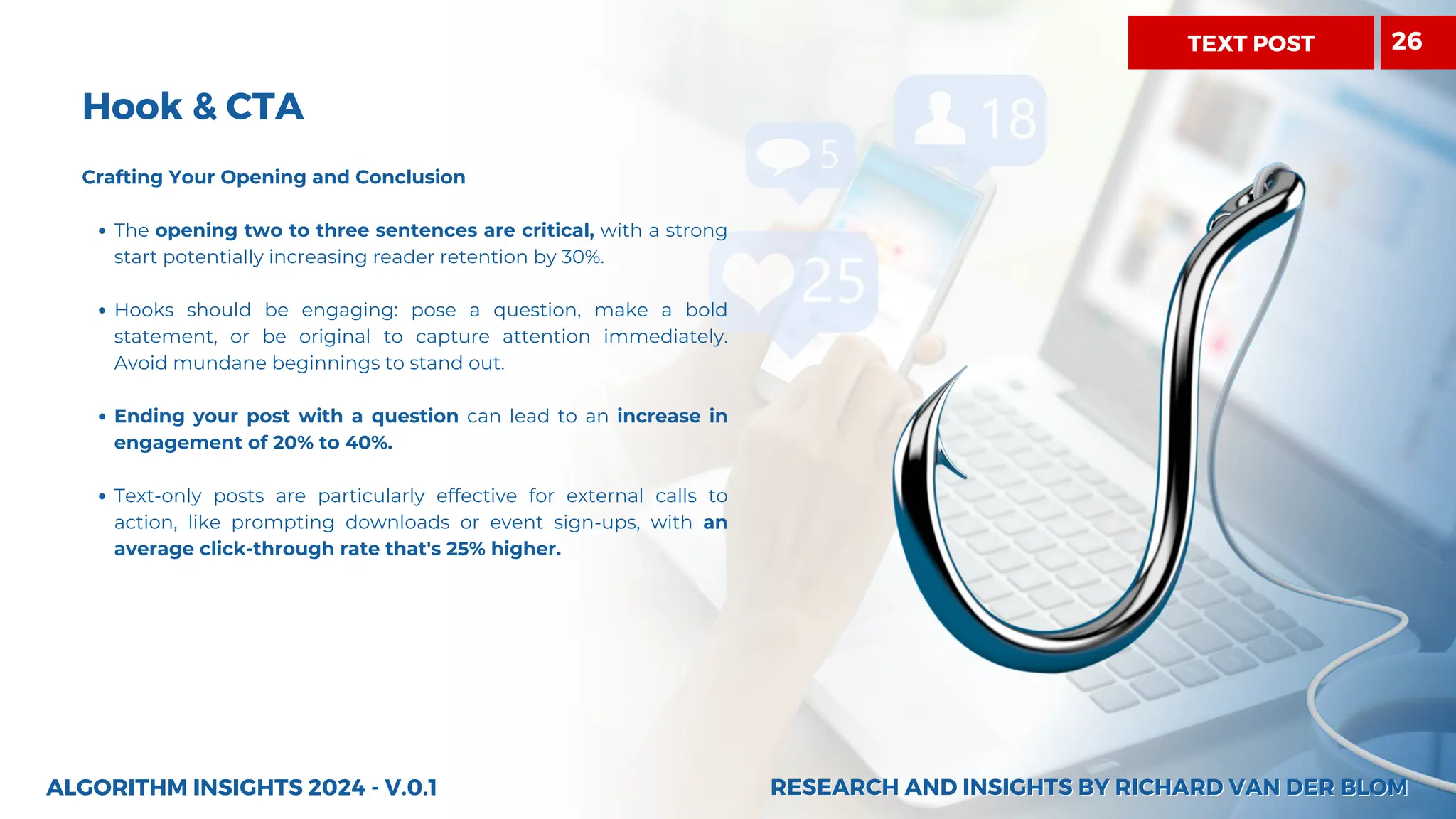 TEXT POST

26

Hook & CTA

Crafting Your Opening and Conclusion

• The opening two to three sentences are critical, with a strong start potentially increasing reader retention by 30%.

• Hooks should be engaging: pose a question, make a bold statement, or be original to capture attention immediately. Avoid mundane beginnings to stand out.

• Ending your post with a question can lead to an increase in engagement of 20% to 40%.

• Text-only posts are particularly effective for external calls to action, like prompting downloads or event sign-ups, with an average click-through rate that's 25% higher.

5

18

25

ALGORITHM INSIGHTS 2024 - V.0.1

RESEARCH AND INSIGHTS BY RICHARD VAN DER BLOM